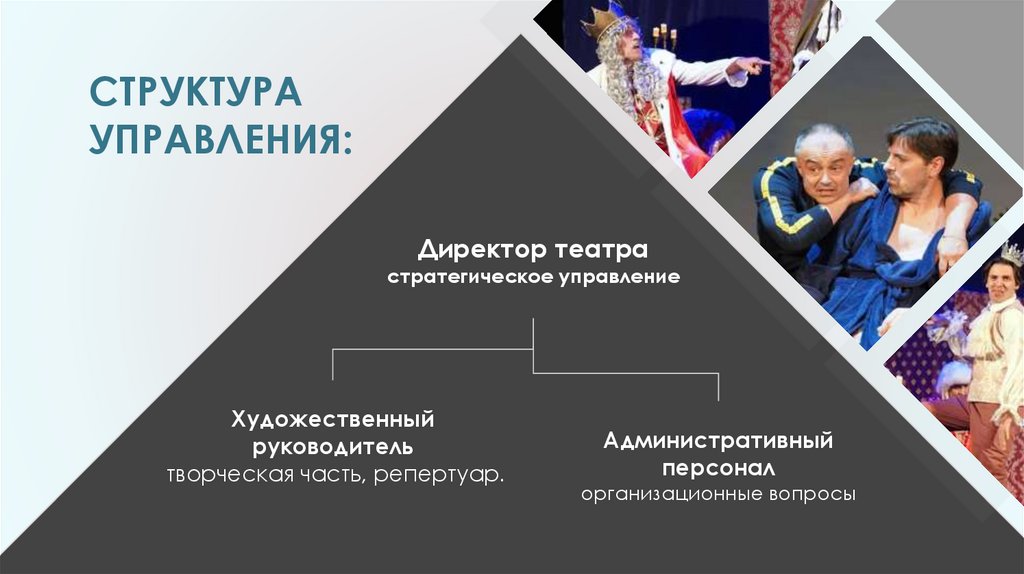 СТРУКТУРА УПРАВЛЕНИЯ:

Директор театра
стратегическое управление

Художественный руководитель
творческая часть, репертуар.

Административный персонал
организационные вопросы